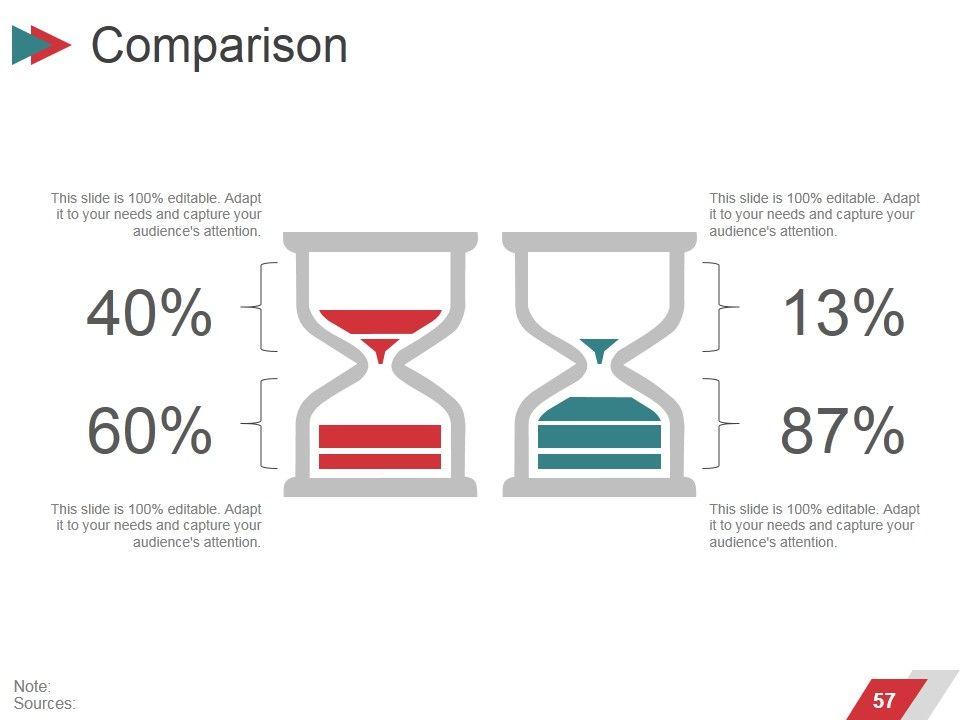 Comparison

This slide is 100% editable. Adapt it to your needs and capture your audience's attention.

40%

60%

This slide is 100% editable. Adapt it to your needs and capture your audience's attention.

This slide is 100% editable. Adapt it to your needs and capture your audience's attention.

13%

87%

This slide is 100% editable. Adapt it to your needs and capture your audience's attention.

Note:
Sources:

57